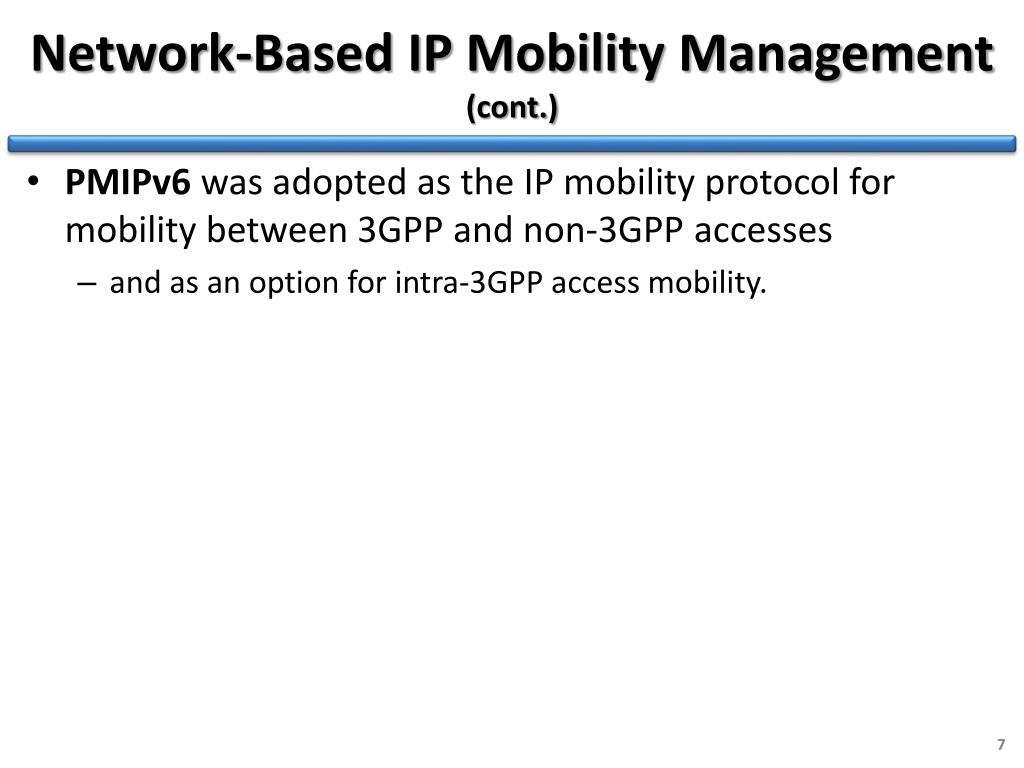 Network-Based IP Mobility Management
(cont.)

• PMIPv6 was adopted as the IP mobility protocol for mobility between 3GPP and non-3GPP accesses
– and as an option for intra-3GPP access mobility.

7